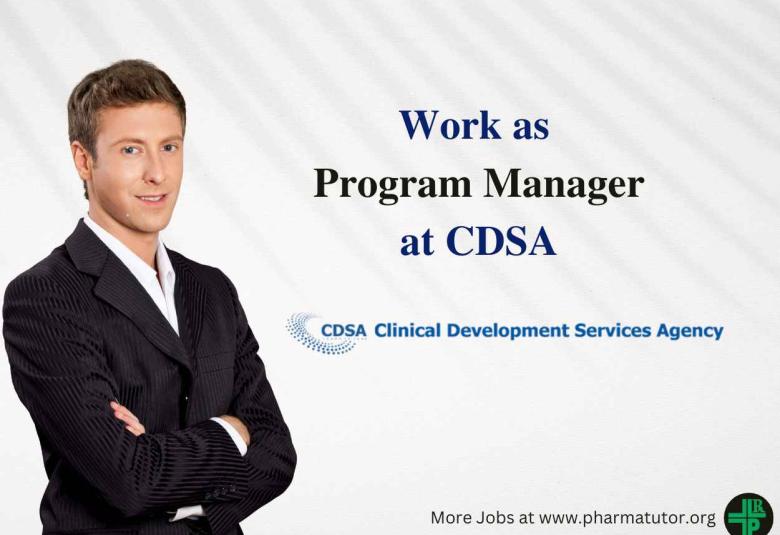 Work as
Program Manager
at CDSA

CDSA Clinical Development Services Agency

More Jobs at www.pharmatutor.org